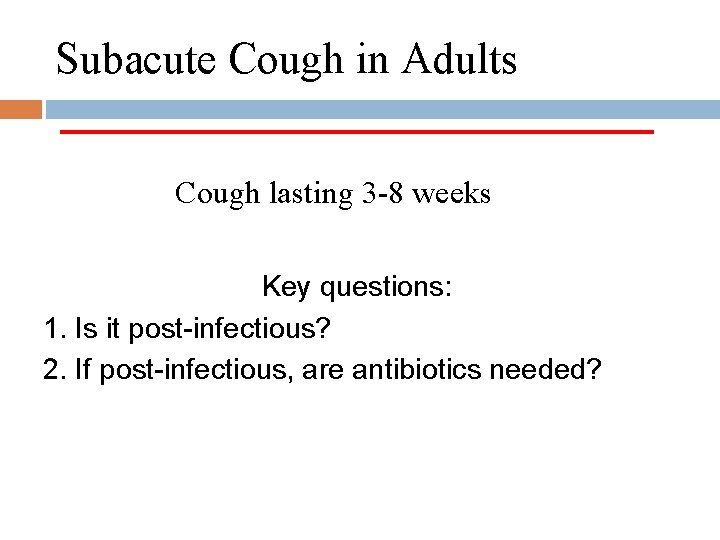 Subacute Cough in Adults

Cough lasting 3-8 weeks

Key questions:
1. Is it post-infectious?
2. If post-infectious, are antibiotics needed?